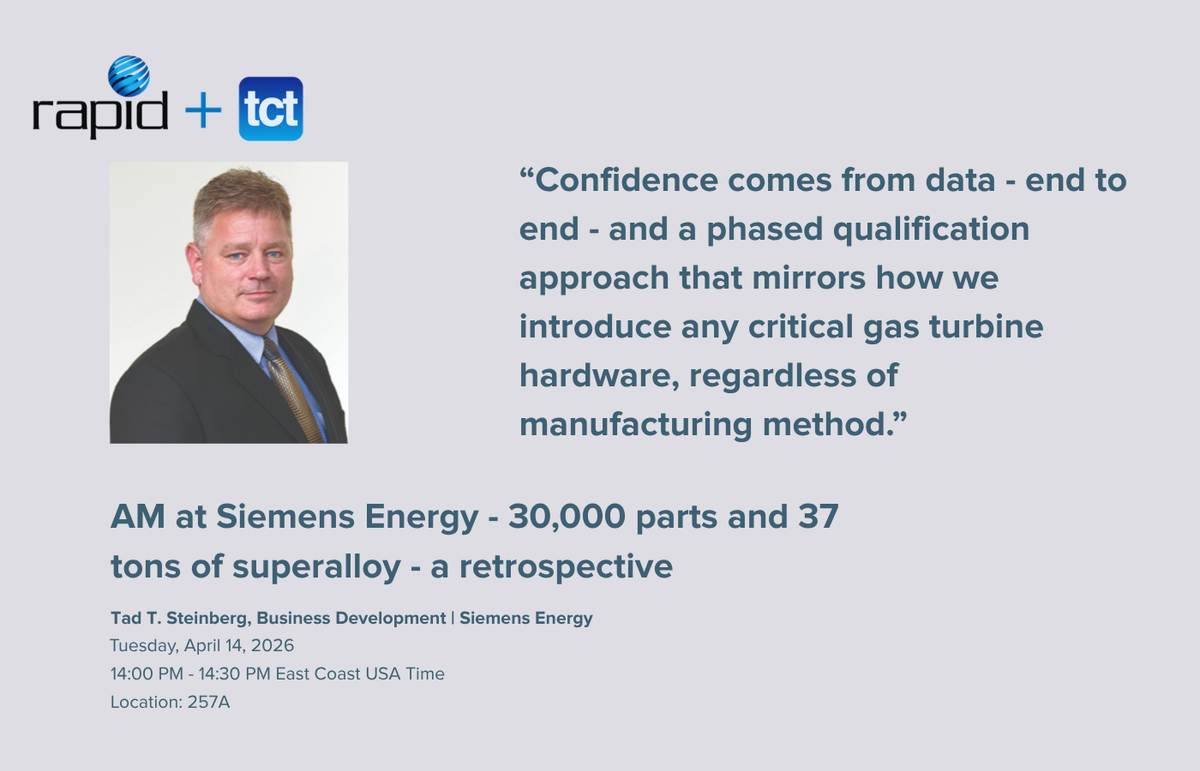 rapid + tct

“Confidence comes from data - end to end - and a phased qualification approach that mirrors how we introduce any critical gas turbine hardware, regardless of manufacturing method.”

AM at Siemens Energy - 30,000 parts and 37 tons of superalloy - a retrospective

Tad T. Steinberg, Business Development | Siemens Energy
Tuesday, April 14, 2026
14:00 PM - 14:30 PM East Coast USA Time
Location: 257A